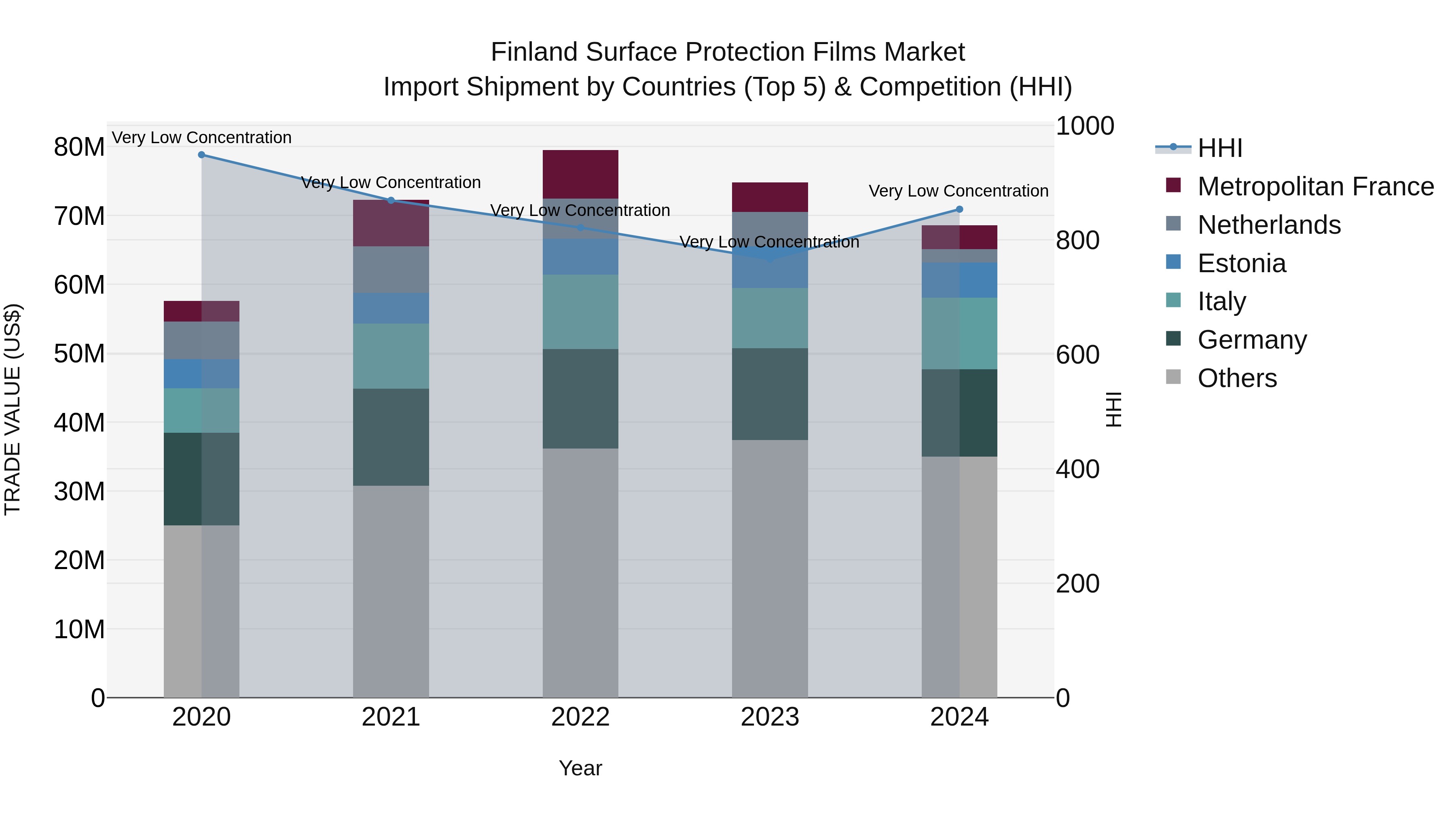 Finland Surface Protection Films Market
Import Shipment by Countries (Top 5) & Competition (HHI)

TRADE VALUE (US$)

80M
70M
60M
50M
40M
30M
20M
10M
0

Very Low Concentration
Very Low Concentration
Very Low Concentration
Very Low Concentration
Very Low Concentration

2020
2021
2022
2023
2024

Year

1000
800
600
400
200
0

HHI

HHI
Metropolitan France
Netherlands
Estonia
Italy
Germany
Others